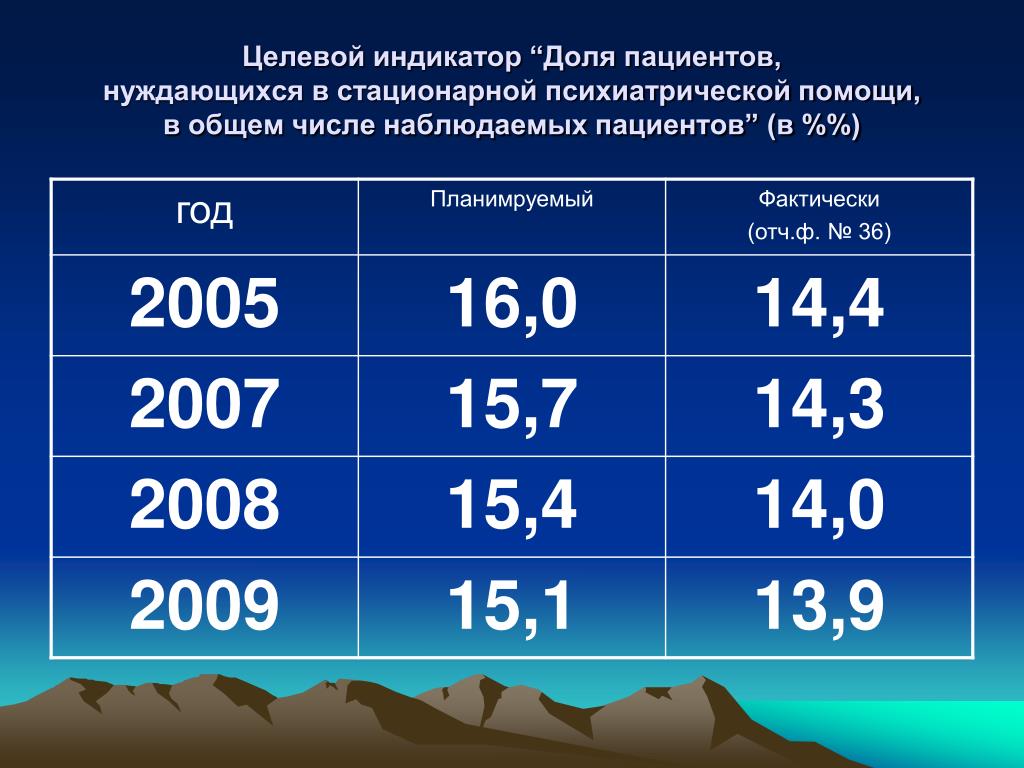 Целевой индикатор “Доля пациентов, нуждающихся в стационарной психиатрической помощи, в общем числе наблюдаемых пациентов” (в %%)

| год | Планимруемый | Фактически (отч.ф. № 36) |
|---|---|---|
| 2005 | 16,0 | 14,4 |
| 2007 | 15,7 | 14,3 |
| 2008 | 15,4 | 14,0 |
| 2009 | 15,1 | 13,9 |